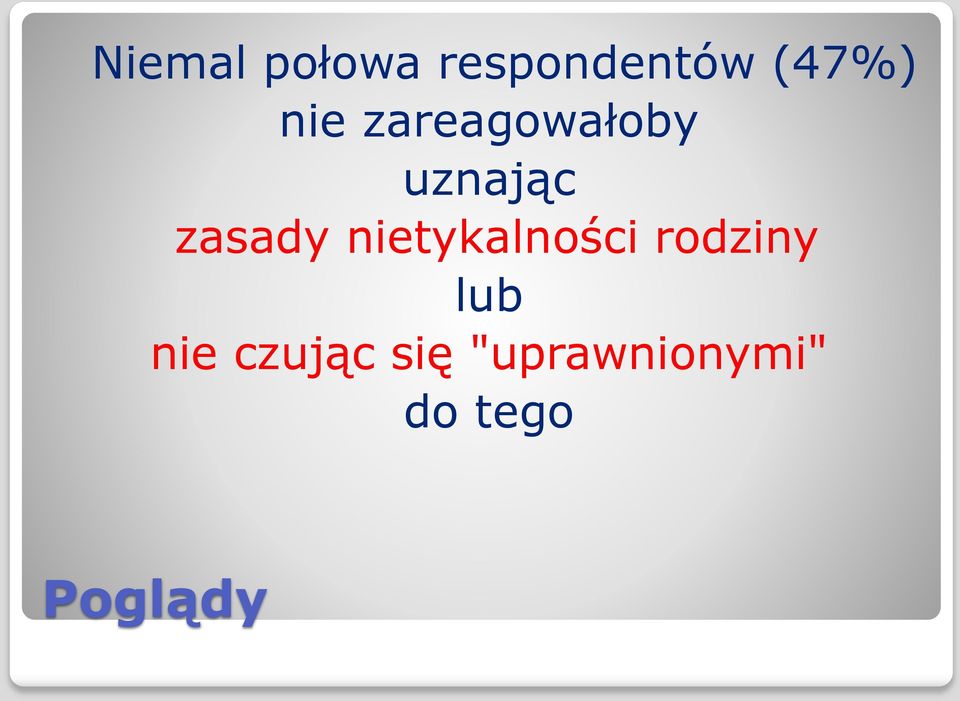 Niemal połowa respondentów (47%) nie zareagowałoby uznając zasady nietykalności rodziny lub nie czując się "uprawnionymi" do tego

Poglądy